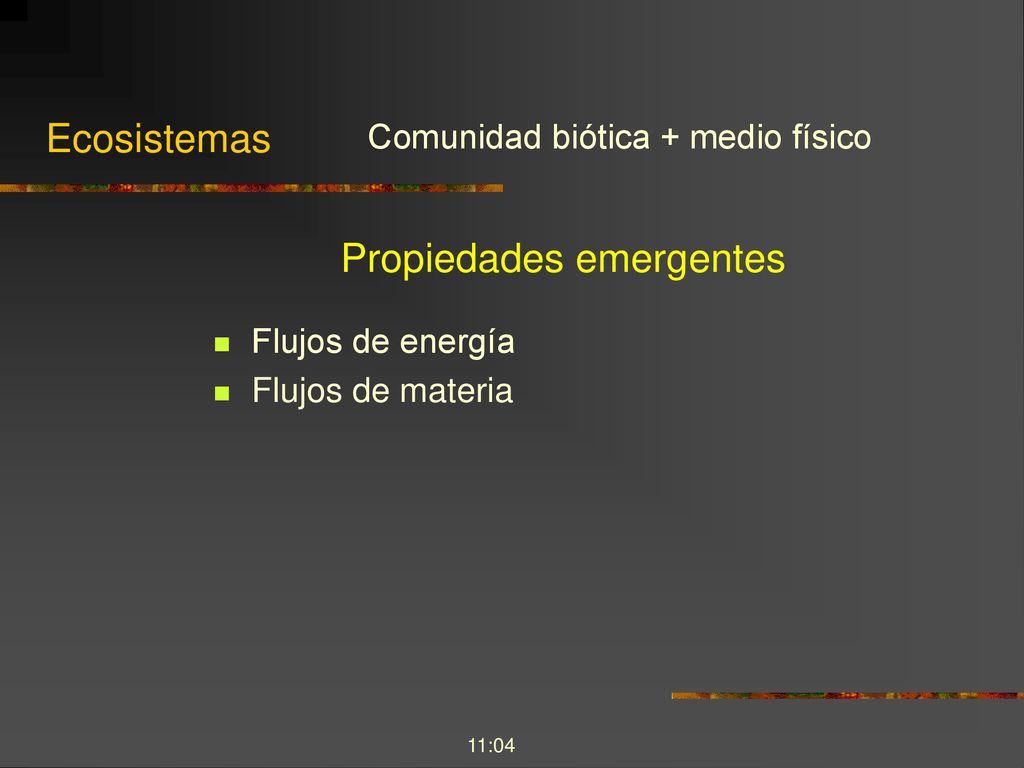 Ecosistemas

Comunidad biótica + medio físico

Propiedades emergentes

Flujos de energía
Flujos de materia

11:04